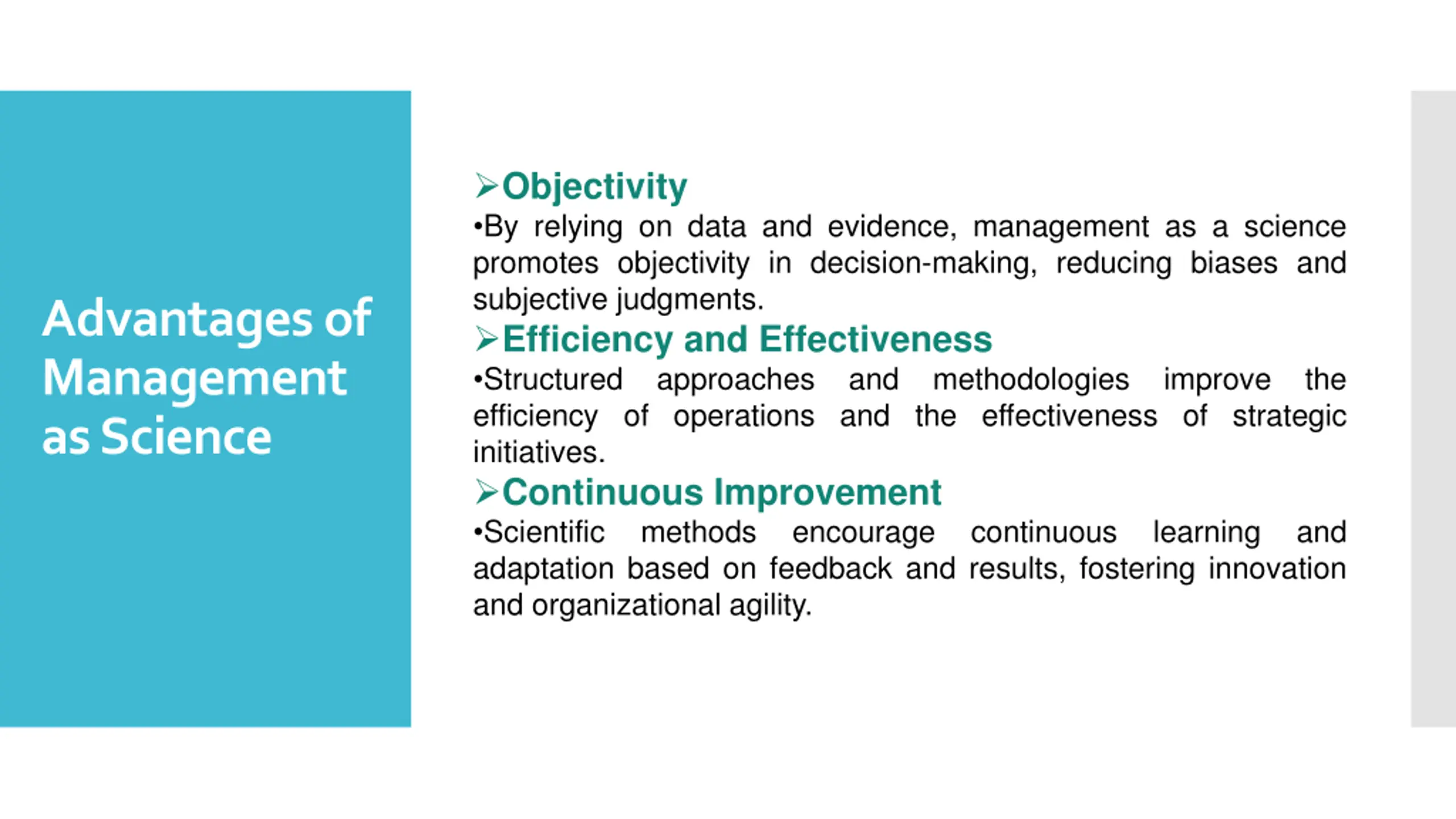 Advantages of Management as Science

➢Objectivity

•By relying on data and evidence, management as a science promotes objectivity in decision-making, reducing biases and subjective judgments.

➢Efficiency and Effectiveness

•Structured approaches and methodologies improve the efficiency of operations and the effectiveness of strategic initiatives.

➢Continuous Improvement

•Scientific methods encourage continuous learning and adaptation based on feedback and results, fostering innovation and organizational agility.